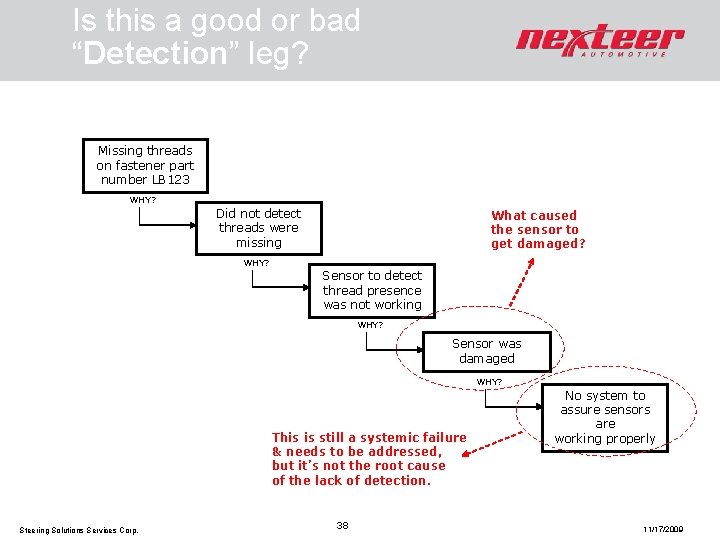 Is this a good or bad "Detection" leg?

nexteer AUTOMOTIVE

Missing threads on fastener part number LB123

WHY?

Did not detect threads were missing

WHY?

Sensor to detect thread presence was not working

WHY?

Sensor was damaged

WHY?

No system to assure sensors are working properly

What caused the sensor to get damaged?

This is still a systemic failure & needs to be addressed, but it's not the root cause of the lack of detection.

Steering Solutions Services Corp.

38

11/17/2009